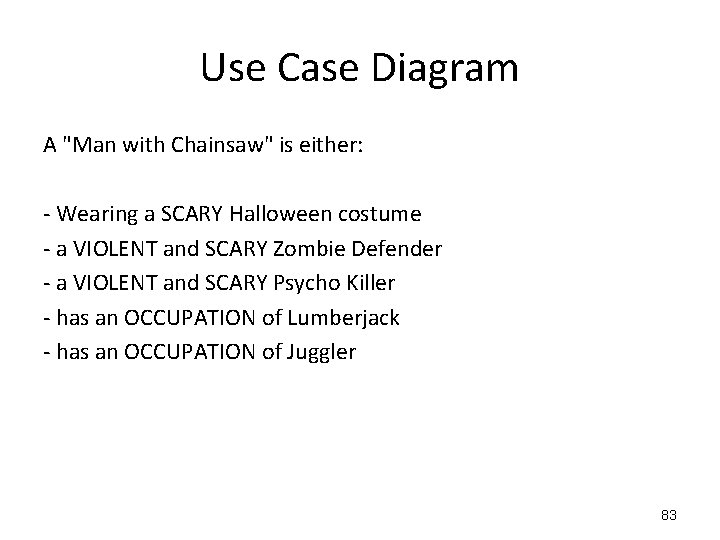 Use Case Diagram

A "Man with Chainsaw" is either:

- Wearing a SCARY Halloween costume
- a VIOLENT and SCARY Zombie Defender
- a VIOLENT and SCARY Psycho Killer
- has an OCCUPATION of Lumberjack
- has an OCCUPATION of Juggler

83